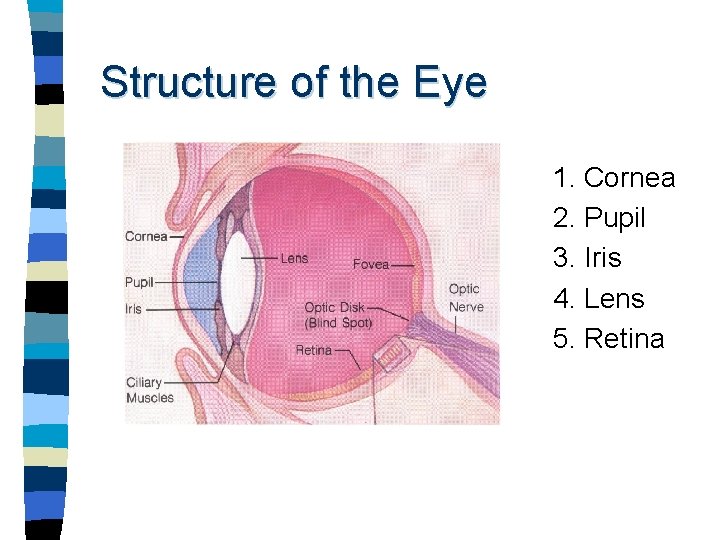 Structure of the Eye

Cornea
Pupil
Iris
Ciliary Muscles
Lens
Fovea
Optic Disk (Blind Spot)
Retina
Optic Nerve

1. Cornea
2. Pupil
3. Iris
4. Lens
5. Retina